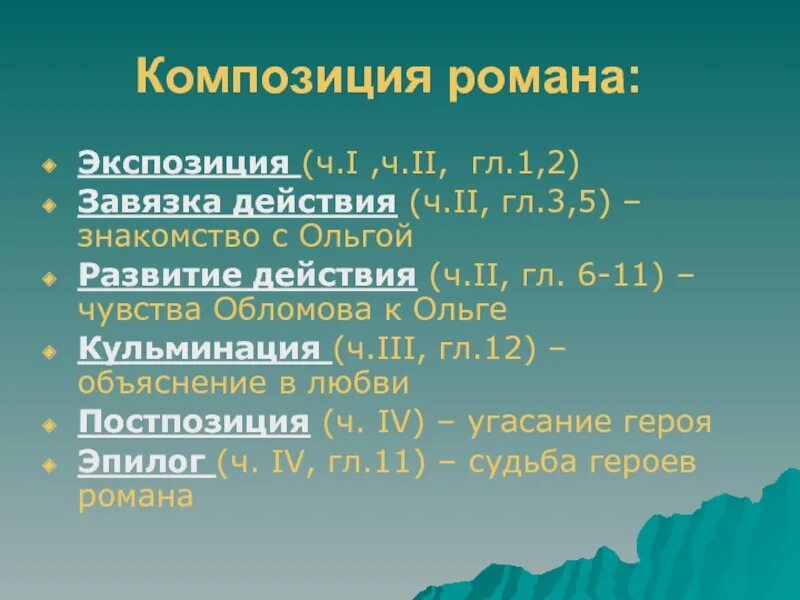 Композиция романа:

Экспозиция (ч.I ,ч.II, гл.1,2)
Завязка действия (ч.II, гл.3,5) – знакомство с Ольгой
Развитие действия (ч.II, гл. 6-11) – чувства Обломова к Ольге
Кульминация (ч.III, гл.12) – объяснение в любви
Постпозиция (ч. IV) – угасание героя
Эпилог (ч. IV, гл.11) – судьба героев романа